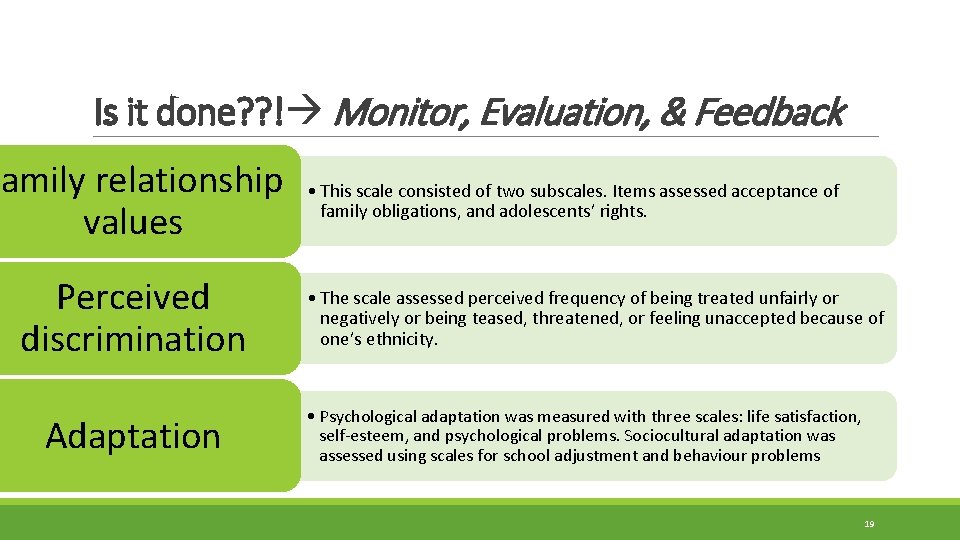 Is it done??!→ Monitor, Evaluation, & Feedback

amily relationship values

• This scale consisted of two subscales. Items assessed acceptance of family obligations, and adolescents' rights.

Perceived discrimination

• The scale assessed perceived frequency of being treated unfairly or negatively or being teased, threatened, or feeling unaccepted because of one's ethnicity.

Adaptation

• Psychological adaptation was measured with three scales: life satisfaction, self-esteem, and psychological problems. Sociocultural adaptation was assessed using scales for school adjustment and behaviour problems

19